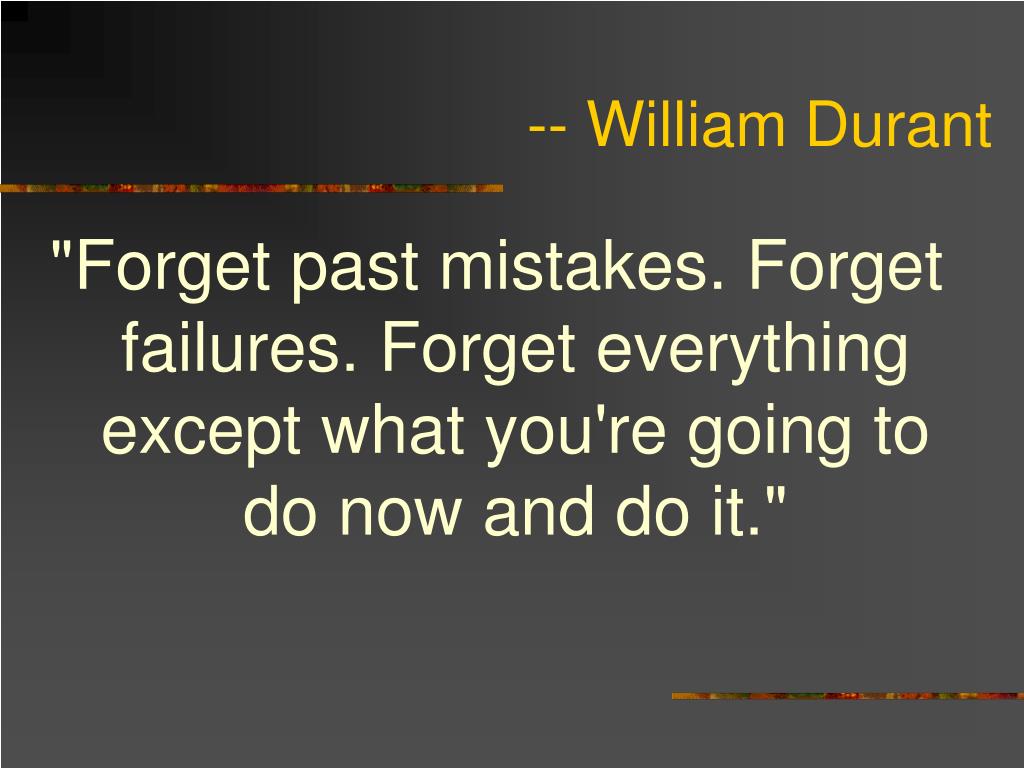 -- William Durant

"Forget past mistakes. Forget failures. Forget everything except what you're going to do now and do it."